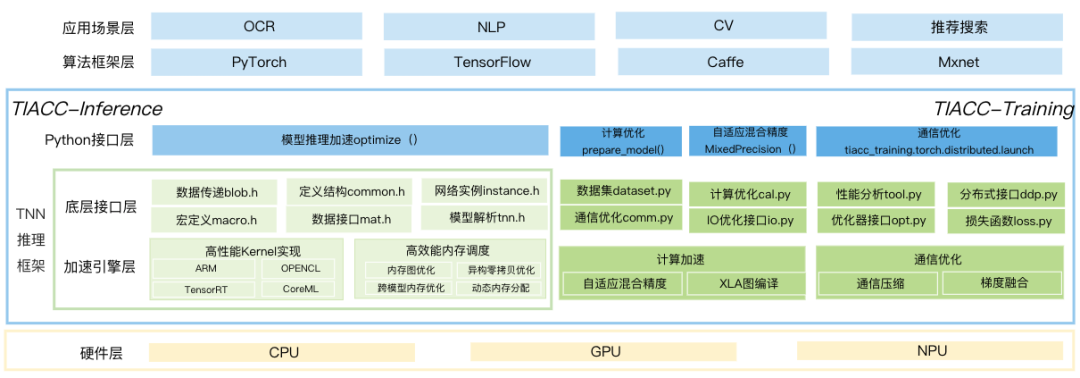 应用场景层 OCR NLP CV 推荐搜索

算法框架层 PyTorch TensorFlow Caffe Mxnet

TIACC-Inference

TIACC-Training

Python接口层

模型推理加速optimize（）

计算优化 prepare_model()

自适应混合精度 MixedPrecision（）

通信优化 tiacc_training.torch.distributed.launch

TNN 推理 框架

底层接口层

数据传递blob.h

定义结构common.h

网络实例instance.h

宏定义macro.h

数据接口mat.h

模型解析tnn.h

加速引擎层

高性能Kernel实现

ARM

OPENCL

TensorRT

CoreML

高效能内存调度

内存图优化

异构零拷贝优化

跨模型内存优化

动态内存分配

数据集dataset.py

计算优化cal.py

性能分析tool.py

分布式接口ddp.py

通信优化comm.py

IO优化接口io.py

优化器接口opt.py

损失函数loss.py

计算加速

自适应混合精度

XLA图编译

通信优化

通信压缩

梯度融合

硬件层 CPU GPU NPU